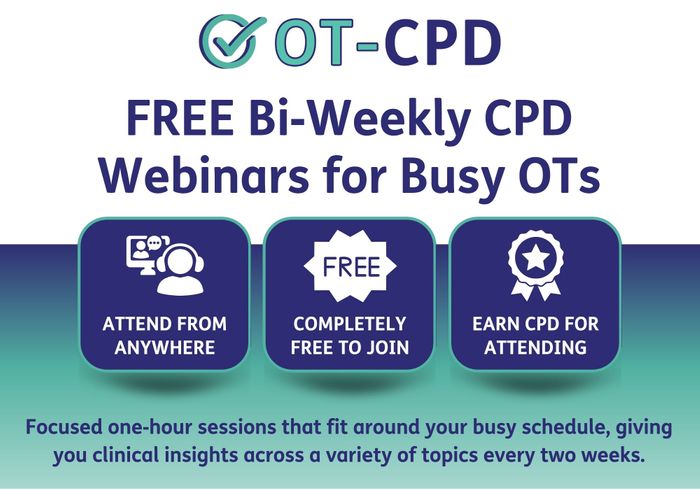 OT-CPD

FREE Bi-Weekly CPD Webinars for Busy OTs

ATTEND FROM ANYWHERE

FREE

COMPLETELY FREE TO JOIN

EARN CPD FOR ATTENDING

Focused one-hour sessions that fit around your busy schedule, giving you clinical insights across a variety of topics every two weeks.